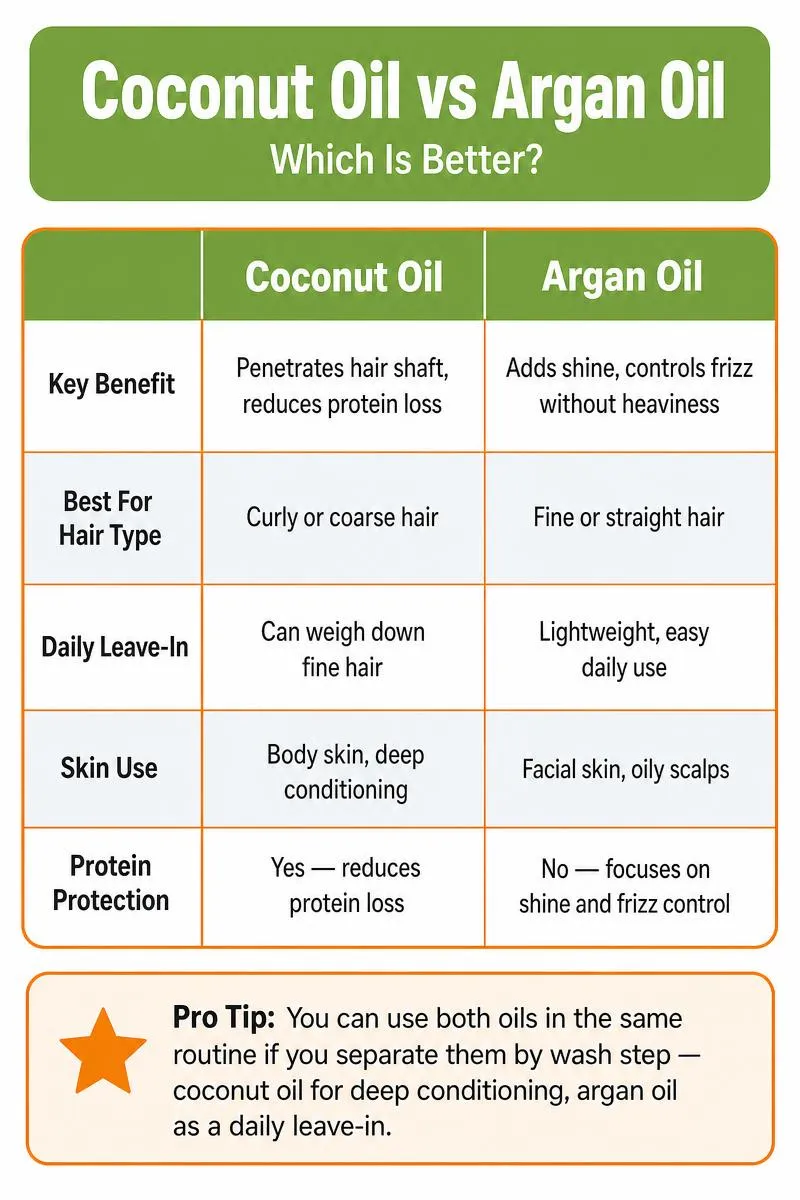 Coconut Oil vs Argan Oil
Which Is Better?

| | Coconut Oil | Argan Oil |
|---|---|---|
| Key Benefit | Penetrates hair shaft, reduces protein loss | Adds shine, controls frizz without heaviness |
| Best For Hair Type | Curly or coarse hair | Fine or straight hair |
| Daily Leave-In | Can weigh down fine hair | Lightweight, easy daily use |
| Skin Use | Body skin, deep conditioning | Facial skin, oily scalps |
| Protein Protection | Yes — reduces protein loss | No — focuses on shine and frizz control |

Pro Tip: You can use both oils in the same routine if you separate them by wash step — coconut oil for deep conditioning, argan oil as a daily leave-in.